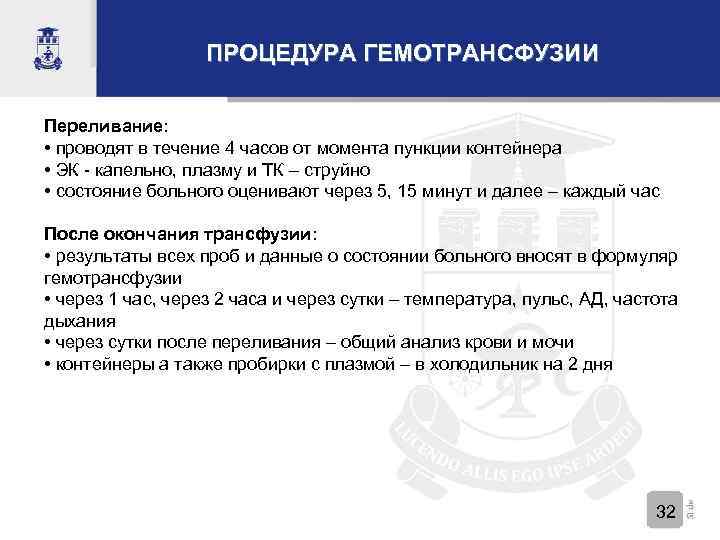 ПРОЦЕДУРА ГЕМОТРАНСФУЗИИ

Переливание:
• проводят в течение 4 часов от момента пункции контейнера
• ЭК - капельно, плазму и ТК – струйно
• состояние больного оценивают через 5, 15 минут и далее – каждый час

После окончания трансфузии:
• результаты всех проб и данные о состоянии больного вносят в формуляр гемотрансфузии
• через 1 час, через 2 часа и через сутки – температура, пульс, АД, частота дыхания
• через сутки после переливания – общий анализ крови и мочи
• контейнеры а также пробирки с плазмой – в холодильник на 2 дня

LUCENDO ALLIS EGO IPSE ARDEO

32